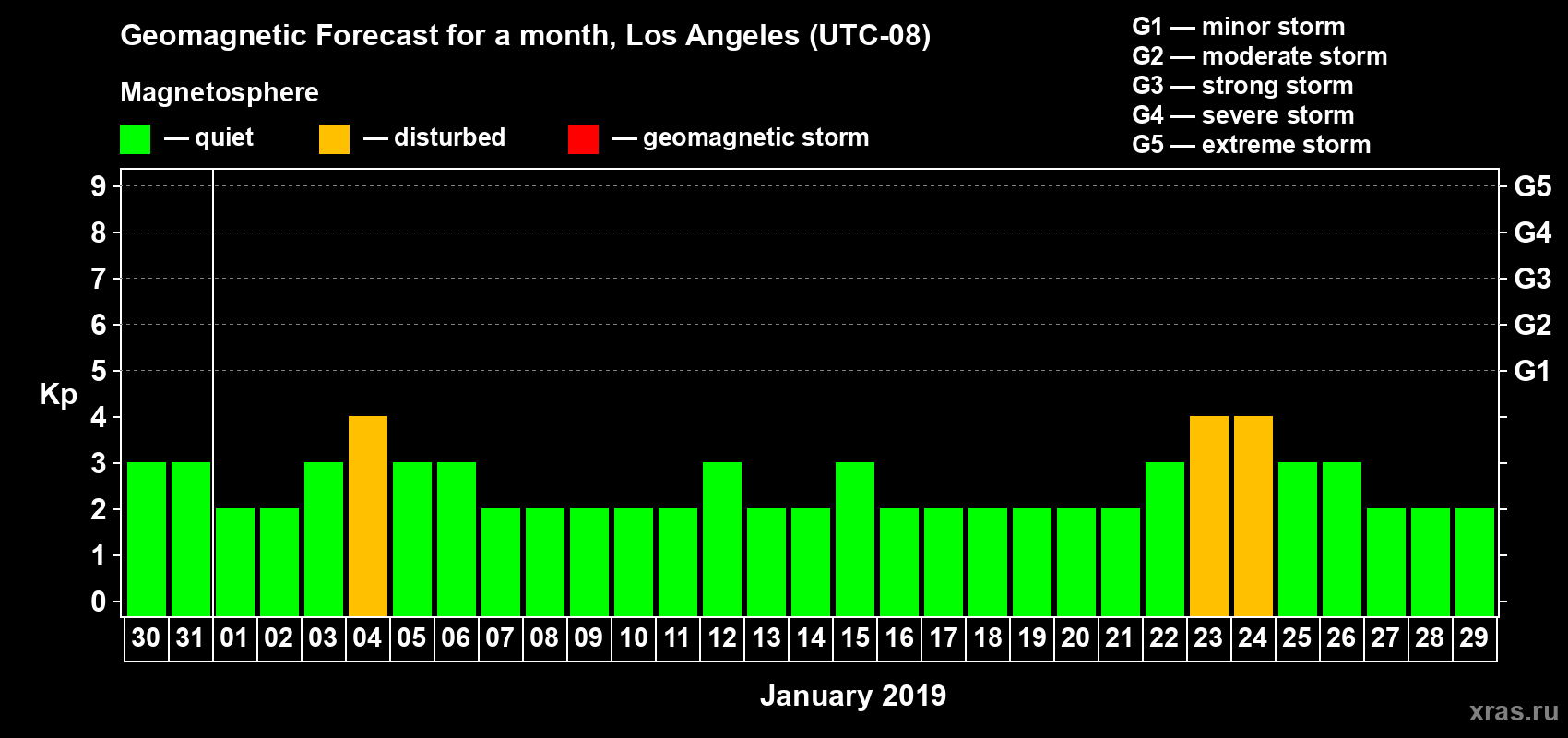 Geomagnetic Forecast for a month, Los Angeles (UTC-08)

Magnetosphere

— quiet — disturbed — geomagnetic storm

G1 — minor storm
G2 — moderate storm
G3 — strong storm
G4 — severe storm
G5 — extreme storm

Kp

9
8
7
6
5
4
3
2
1
0

G5
G4
G3
G2
G1

30 31 01 02 03 04 05 06 07 08 09 10 11 12 13 14 15 16 17 18 19 20 21 22 23 24 25 26 27 28 29

January 2019

xras.ru